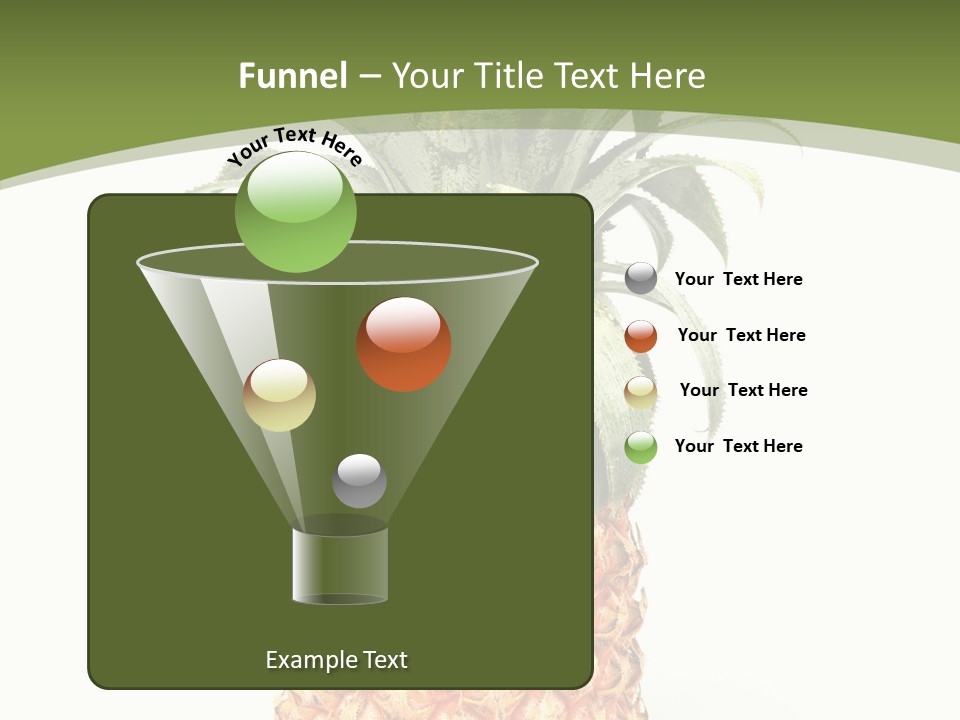 Funnel – Your Title Text Here

Your Text Here

Your Text Here

Your Text Here

Your Text Here

Your Text Here

Example Text